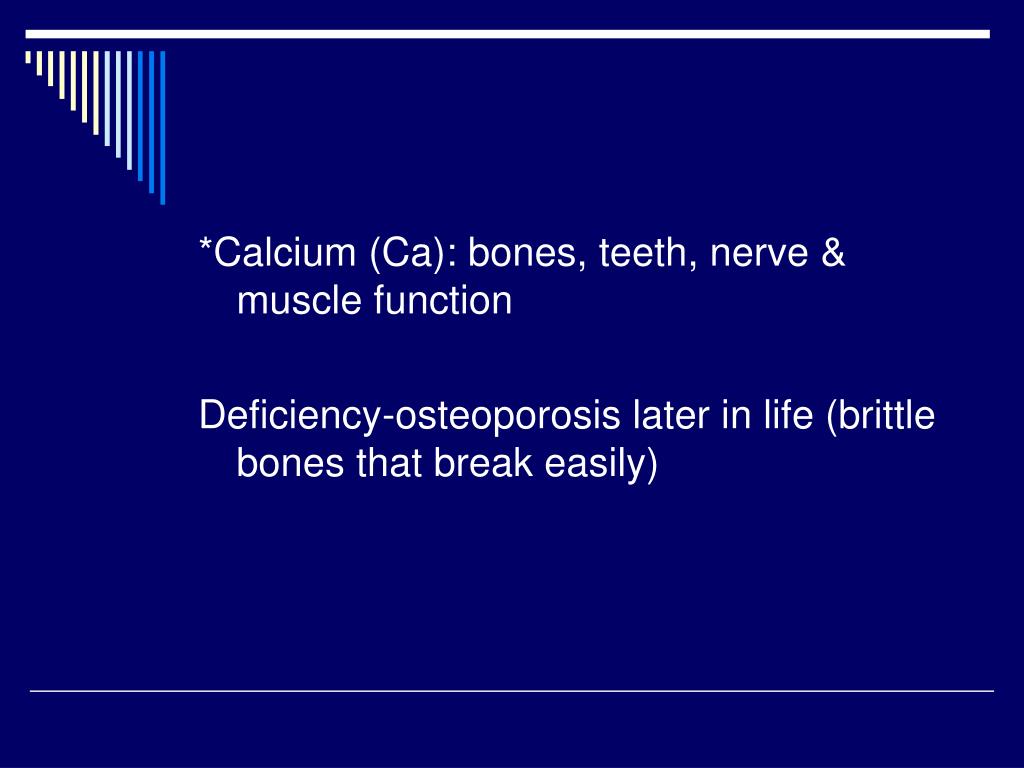 *Calcium (Ca): bones, teeth, nerve & muscle function

Deficiency-osteoporosis later in life (brittle bones that break easily)